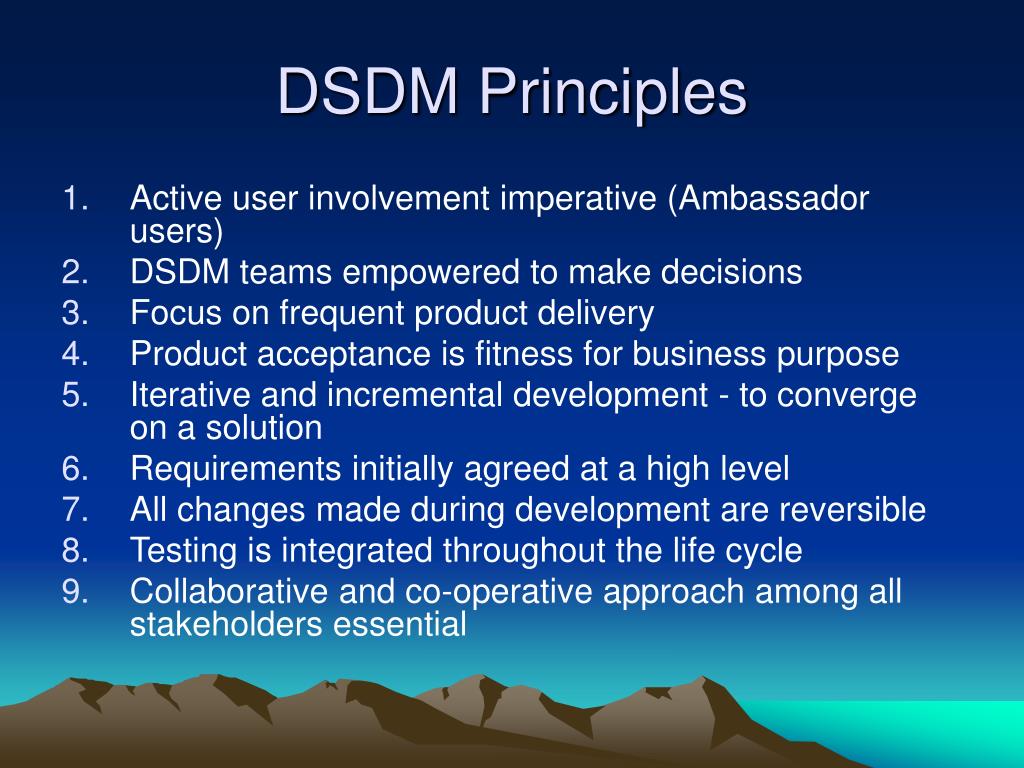 DSDM Principles

1. Active user involvement imperative (Ambassador users)
2. DSDM teams empowered to make decisions
3. Focus on frequent product delivery
4. Product acceptance is fitness for business purpose
5. Iterative and incremental development - to converge on a solution
6. Requirements initially agreed at a high level
7. All changes made during development are reversible
8. Testing is integrated throughout the life cycle
9. Collaborative and co-operative approach among all stakeholders essential